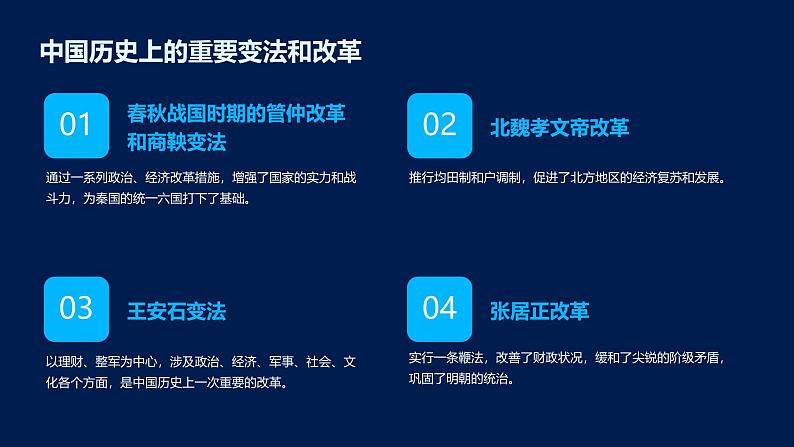 中国历史上的重要变法和改革

01

春秋战国时期的管仲改革和商鞅变法

通过一系列政治、经济改革措施，增强了国家的实力和战斗力，为秦国的统一六国打下了基础。

02

北魏孝文帝改革

推行均田制和户调制，促进了北方地区的经济复苏和发展。

03

王安石变法

以理财、整军为中心，涉及政治、经济、军事、社会、文化各个方面，是中国历史上一次重要的改革。

04

张居正改革

实行一条鞭法，改善了财政状况，缓和了尖锐的阶级矛盾，巩固了明朝的统治。